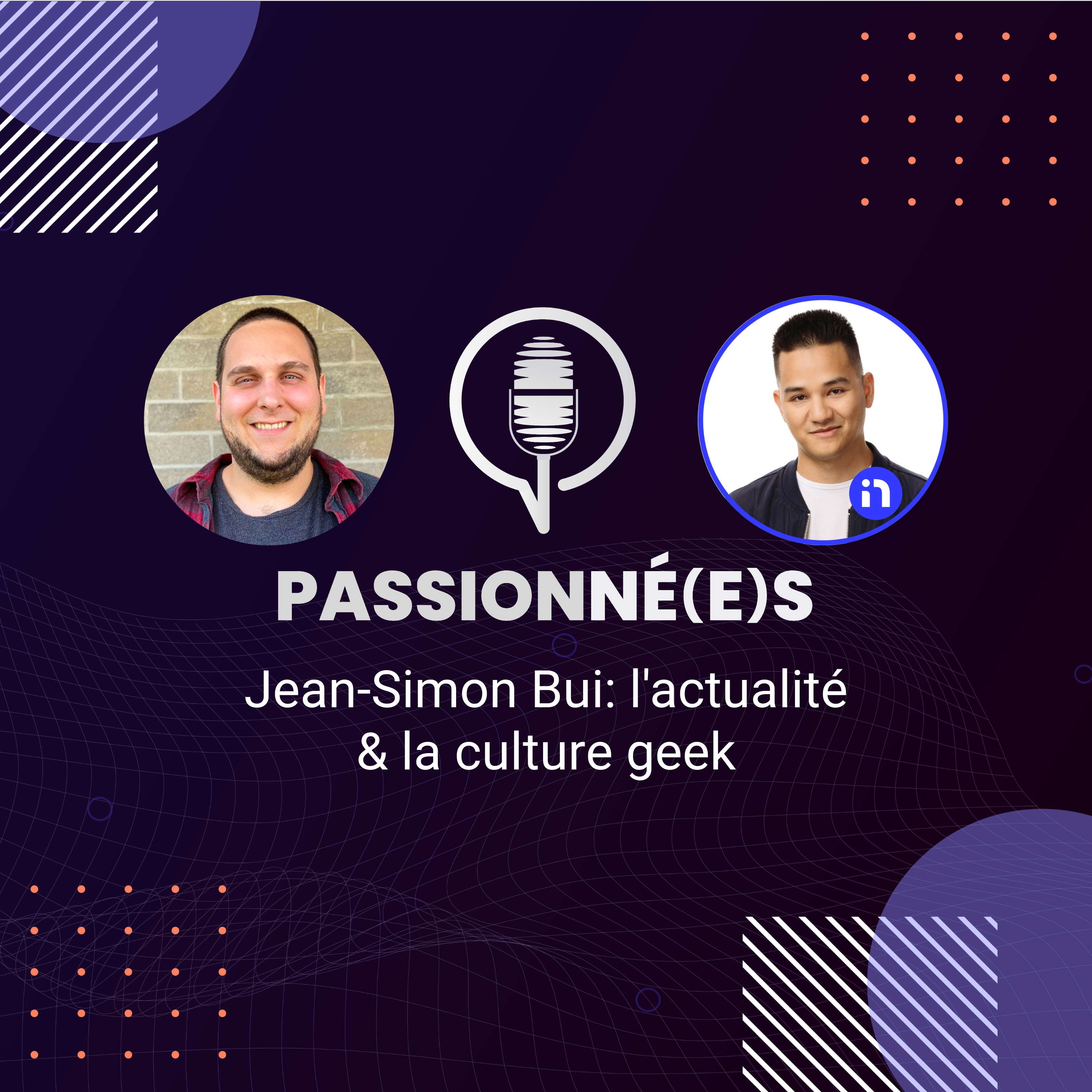 PASSIONNÉ(E)S

Jean-Simon Bui: l'actualité & la culture geek